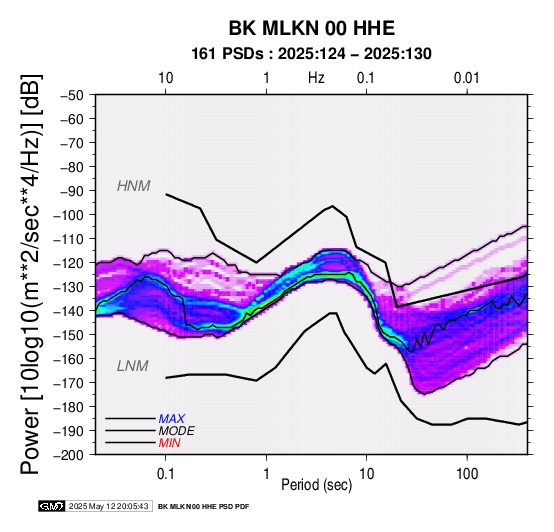 BK MLKN 00 HHE
161 PSDs : 2025:124 – 2025:130

10 1 Hz 0.1 0.01

Power [10log10(m**2/sec**4/Hz)] [dB]

−50
−60
−70
−80
−90
−100
−110
−120
−130
−140
−150
−160
−170
−180
−190
−200

HNM
LNM

MAX
MODE
MIN

0.1 1 10 100
Period (sec)

GMT 2025 May 12 20:05:43 BK MLKN 00 HHE PSD PDF